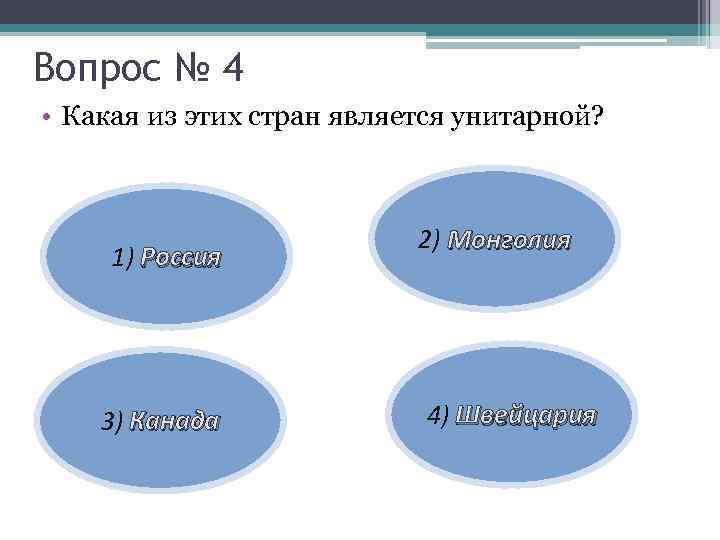 Вопрос № 4

• Какая из этих стран является унитарной?

1) Россия

2) Монголия

3) Канада

4) Швейцария